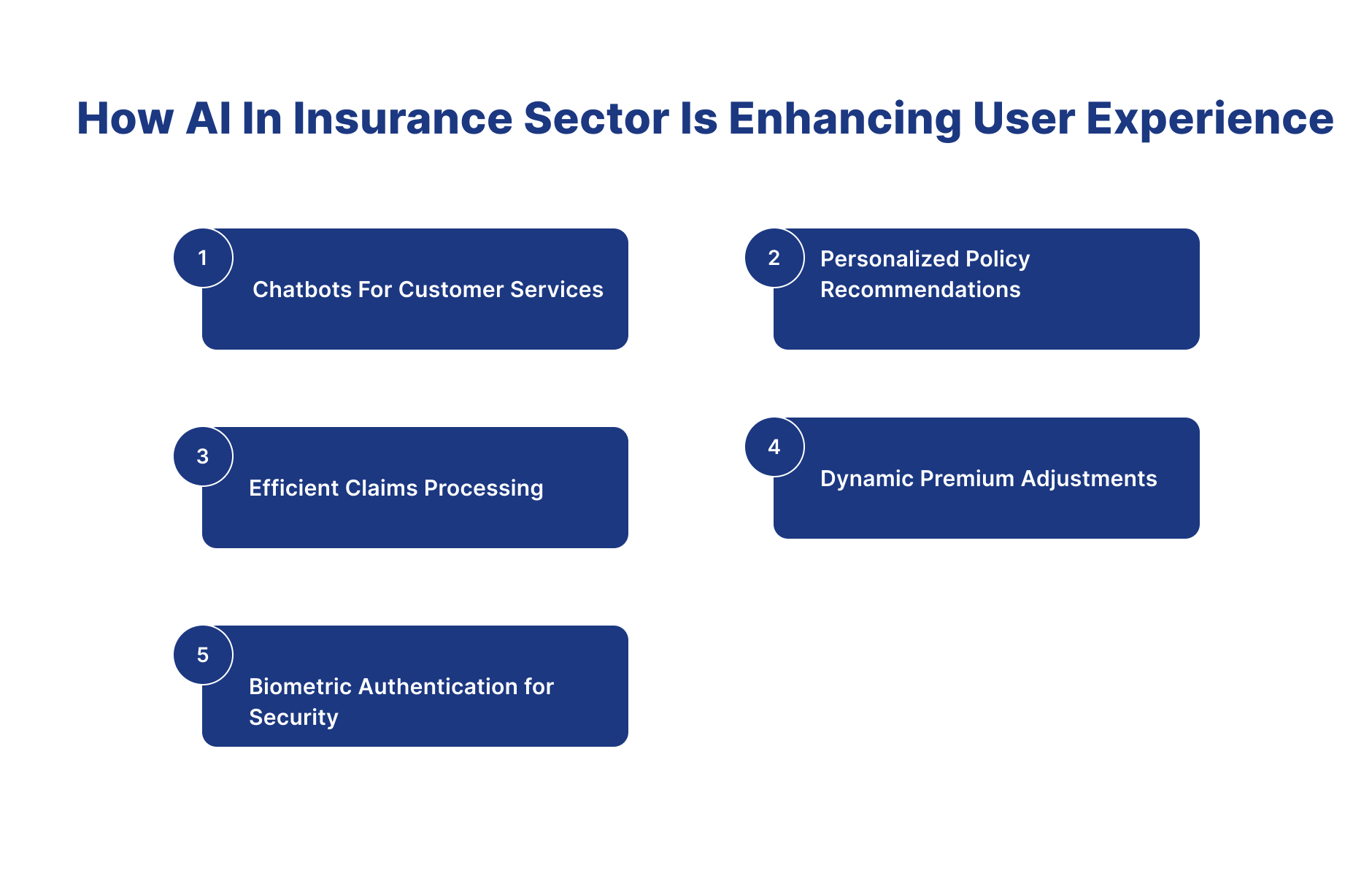 How AI In Insurance Sector Is Enhancing User Experience

1
Chatbots For Customer Services

2
Personalized Policy Recommendations

3
Efficient Claims Processing

4
Dynamic Premium Adjustments

5
Biometric Authentication for Security